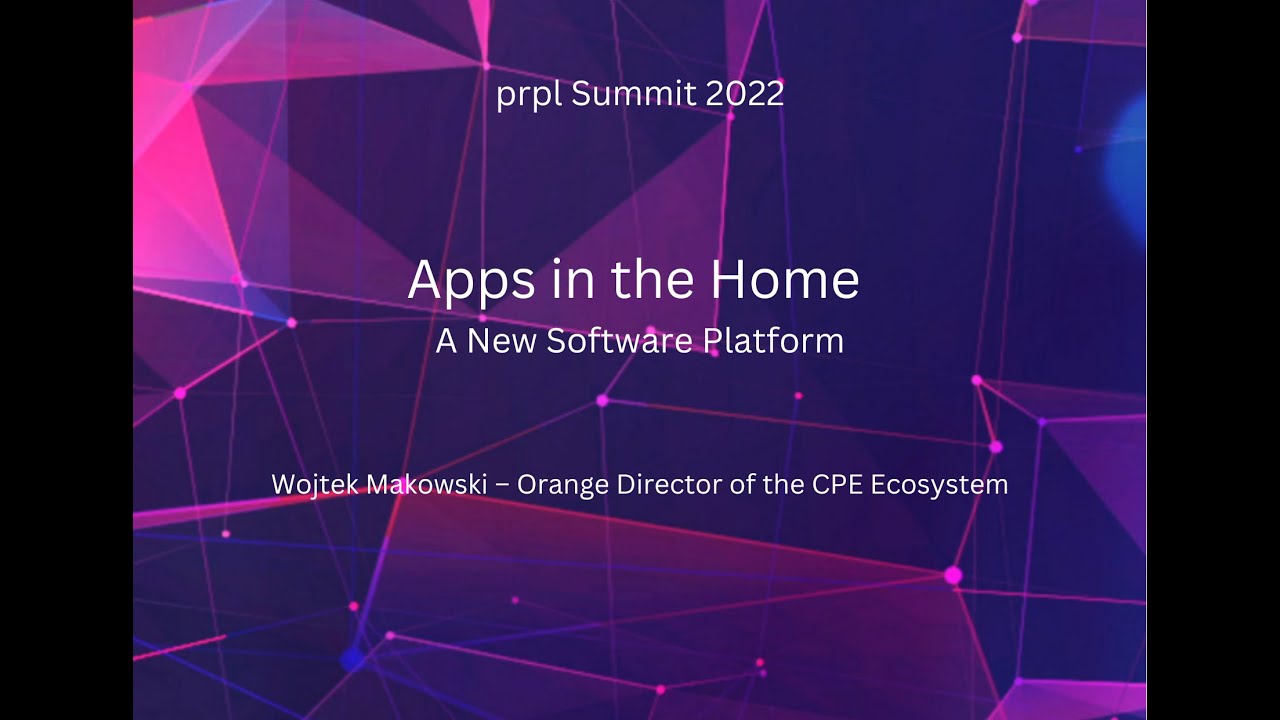 prpl Summit 2022

Apps in the Home
A New Software Platform

Wojtek Makowski – Orange Director of the CPE Ecosystem